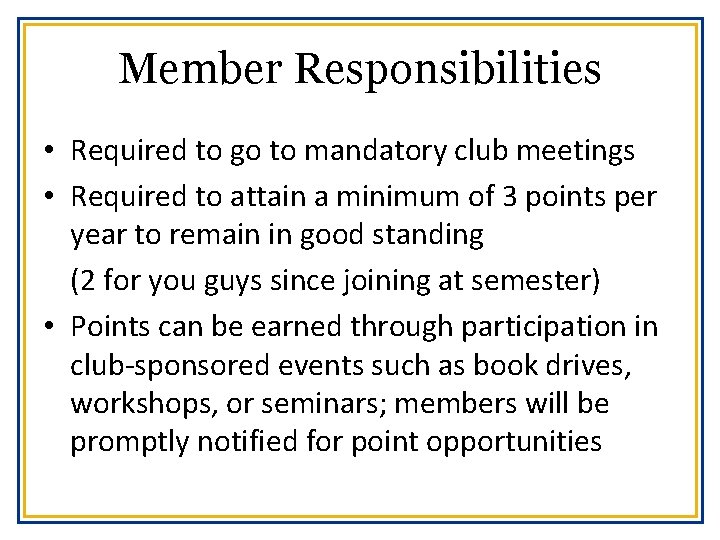 Member Responsibilities

• Required to go to mandatory club meetings
• Required to attain a minimum of 3 points per year to remain in good standing
(2 for you guys since joining at semester)
• Points can be earned through participation in club-sponsored events such as book drives, workshops, or seminars; members will be promptly notified for point opportunities